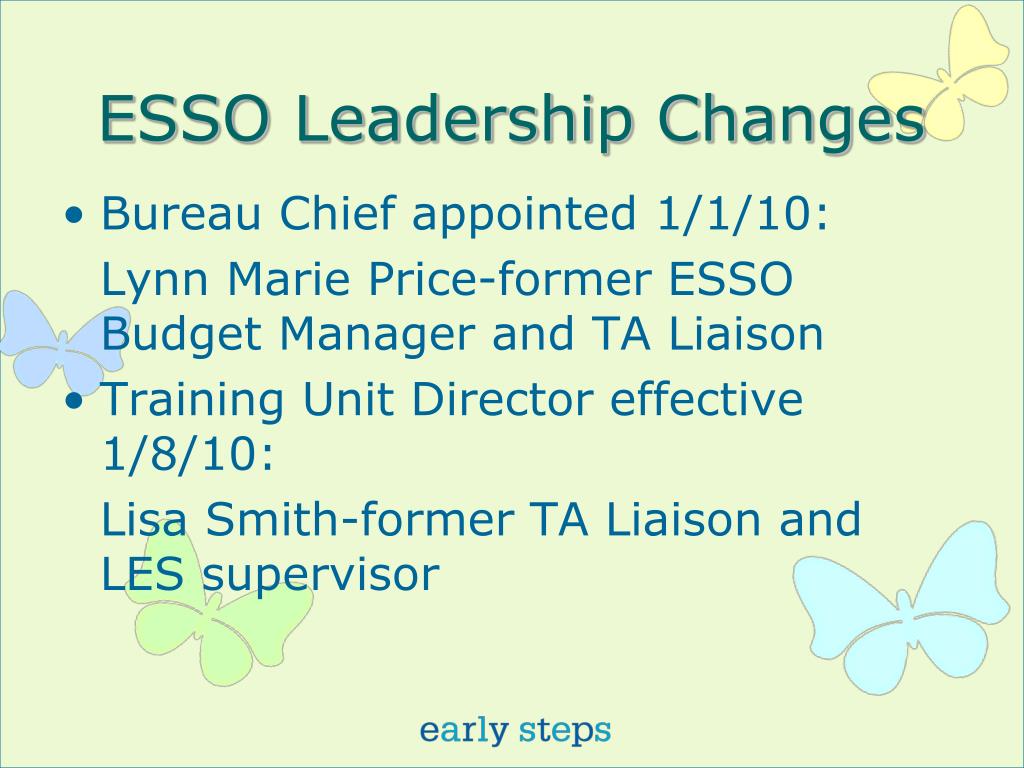 ESSO Leadership Changes

• Bureau Chief appointed 1/1/10:

Lynn Marie Price-former ESSO Budget Manager and TA Liaison

• Training Unit Director effective 1/8/10:

Lisa Smith-former TA Liaison and LES supervisor

early steps